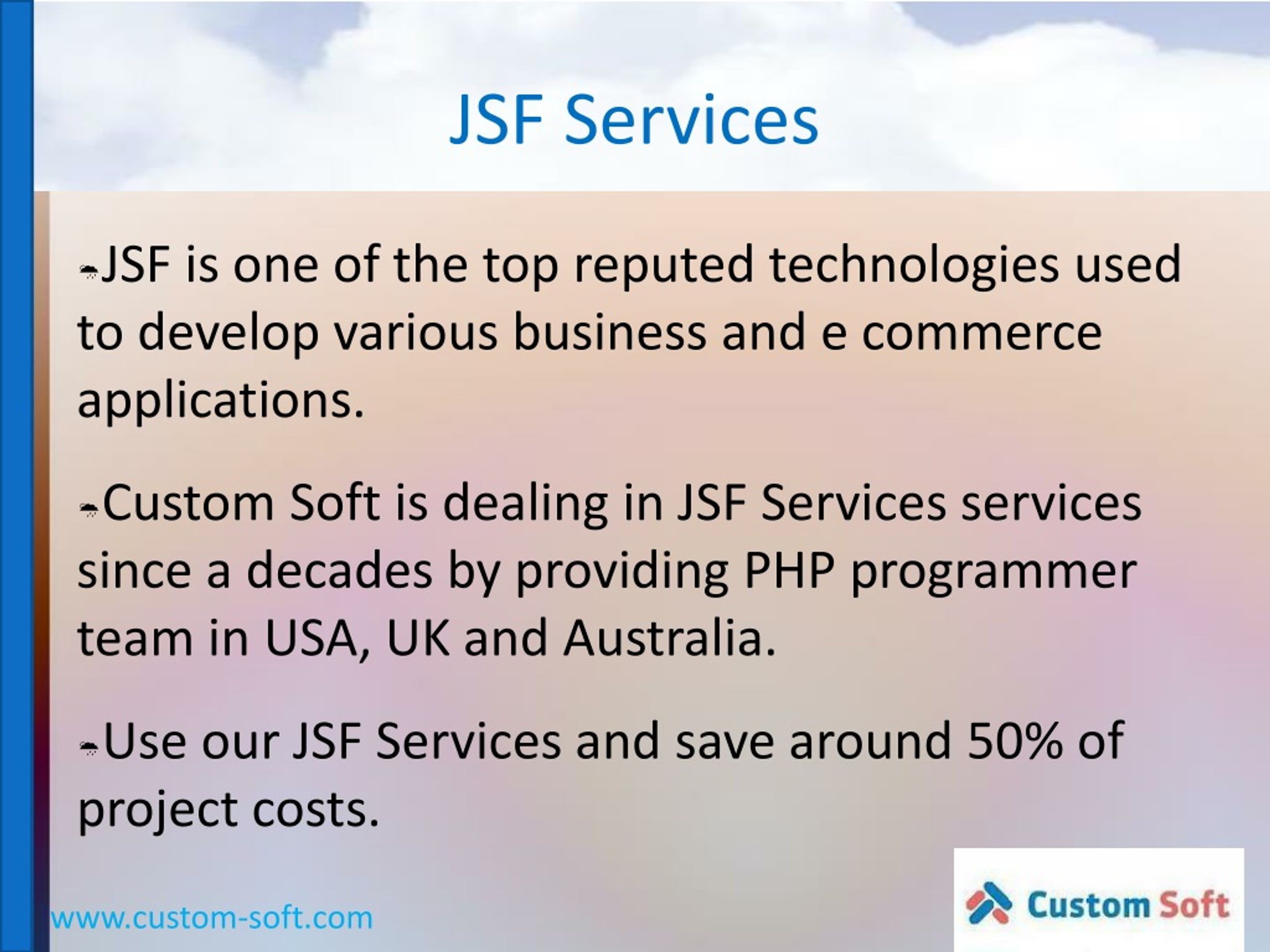 JSF Services

JSF is one of the top reputed technologies used to develop various business and e commerce applications.

Custom Soft is dealing in JSF Services services since a decades by providing PHP programmer team in USA, UK and Australia.

Use our JSF Services and save around 50% of project costs.

www.custom-soft.com

Custom Soft